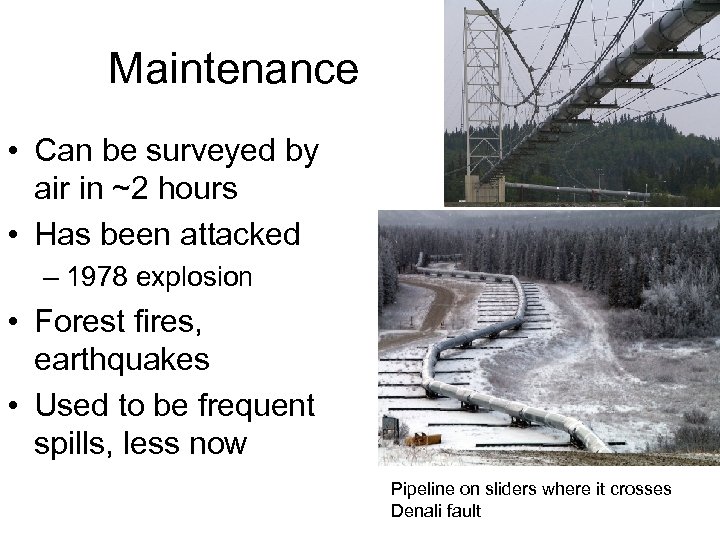 Maintenance

• Can be surveyed by air in ~2 hours
• Has been attacked
– 1978 explosion
• Forest fires, earthquakes
• Used to be frequent spills, less now

Pipeline on sliders where it crosses Denali fault